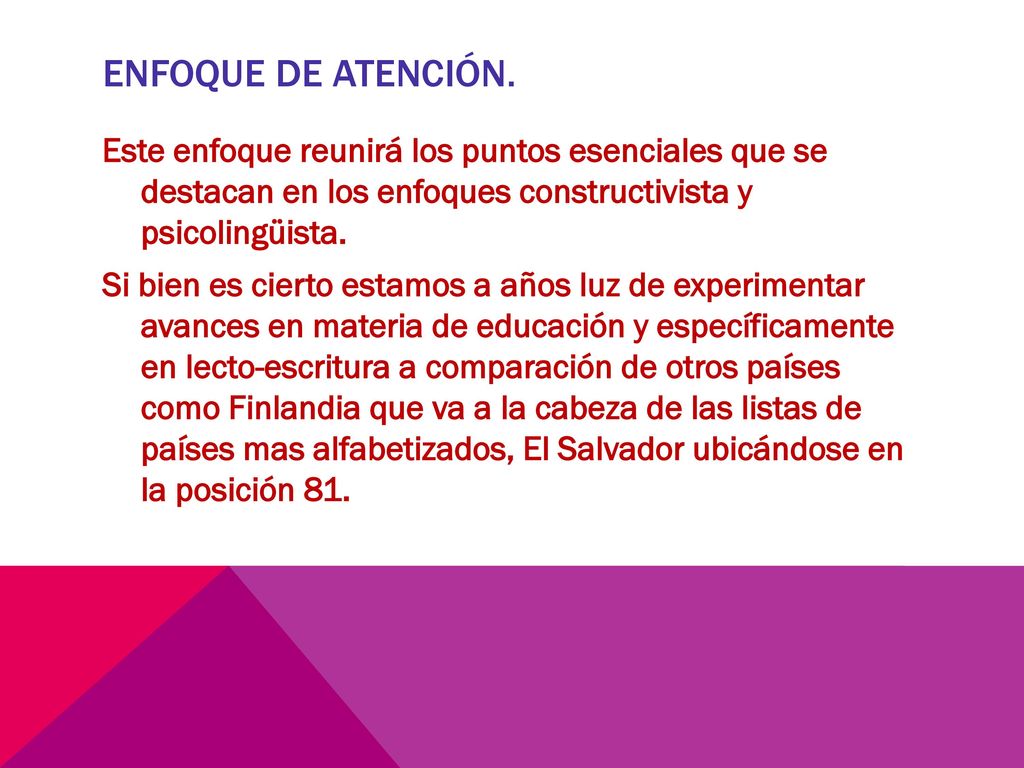 ENFOQUE DE ATENCIÓN.

Este enfoque reunirá los puntos esenciales que se destacan en los enfoques constructivista y psicolingüista.

Si bien es cierto estamos a años luz de experimentar avances en materia de educación y específicamente en lecto-escritura a comparación de otros países como Finlandia que va a la cabeza de las listas de países mas alfabetizados, El Salvador ubicándose en la posición 81.